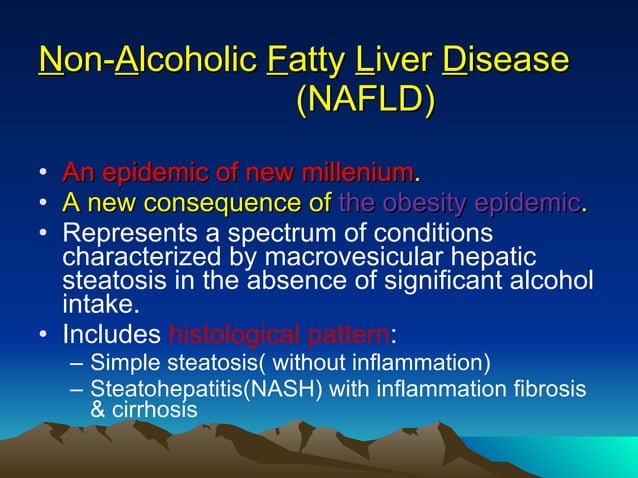 Non-Alcoholic Fatty Liver Disease (NAFLD)

• An epidemic of new millenium.
• A new consequence of the obesity epidemic.
• Represents a spectrum of conditions characterized by macrovesicular hepatic steatosis in the absence of significant alcohol intake.
• Includes histological pattern:
– Simple steatosis( without inflammation)
– Steatohepatitis(NASH) with inflammation fibrosis & cirrhosis